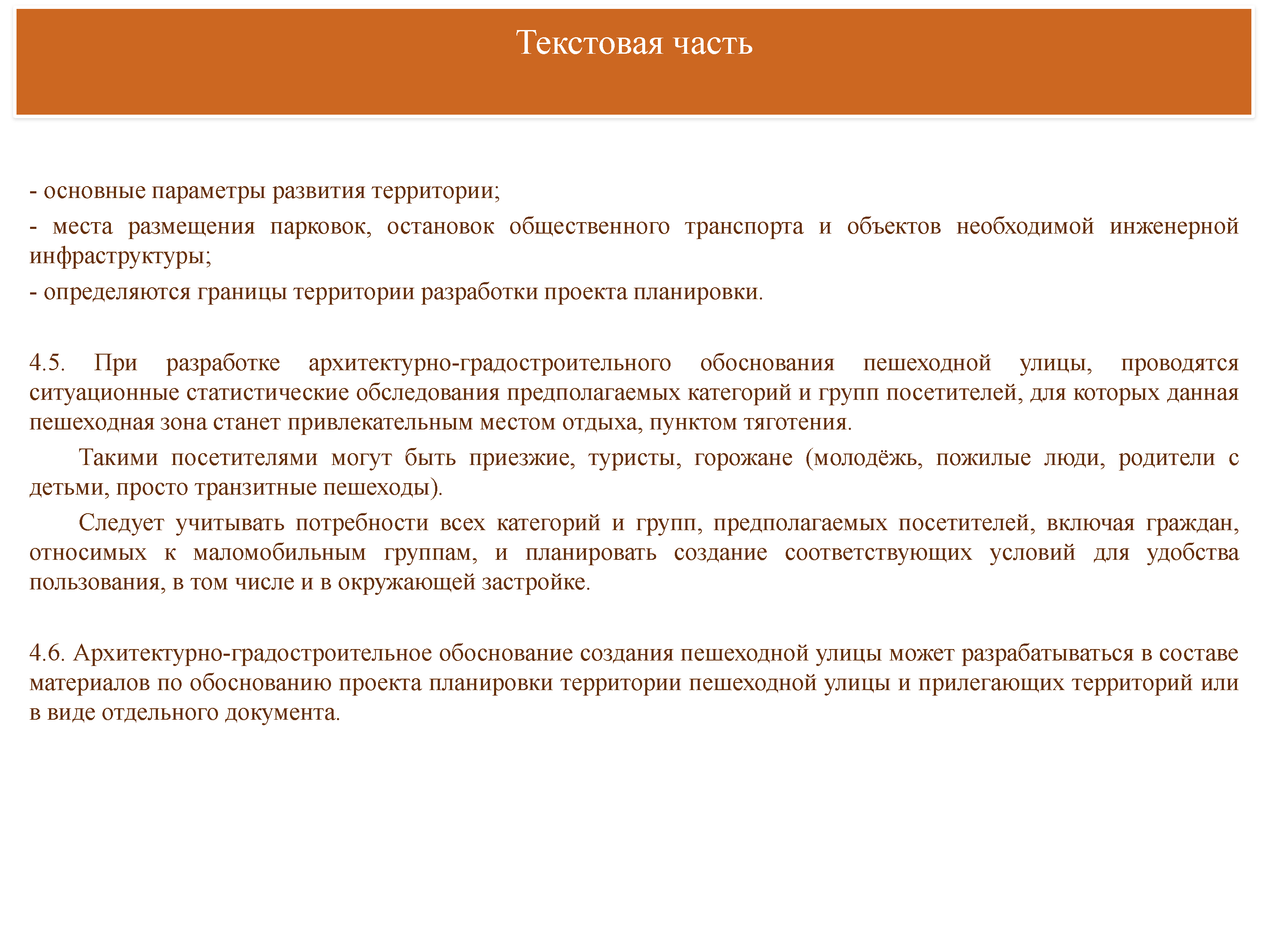 Текстовая часть

- основные параметры развития территории;

- места размещения парковок, остановок общественного транспорта и объектов необходимой инженерной инфраструктуры;

- определяются границы территории разработки проекта планировки.

4.5. При разработке архитектурно-градостроительного обоснования пешеходной улицы, проводятся ситуационные статистические обследования предполагаемых категорий и групп посетителей, для которых данная пешеходная зона станет привлекательным местом отдыха, пунктом тяготения.

Такими посетителями могут быть приезжие, туристы, горожане (молодёжь, пожилые люди, родители с детьми, просто транзитные пешеходы).

Следует учитывать потребности всех категорий и групп, предполагаемых посетителей, включая граждан, относимых к маломобильным группам, и планировать создание соответствующих условий для удобства пользования, в том числе и в окружающей застройке.

4.6. Архитектурно-градостроительное обоснование создания пешеходной улицы может разрабатываться в составе материалов по обоснованию проекта планировки территории пешеходной улицы и прилегающих территорий или в виде отдельного документа.